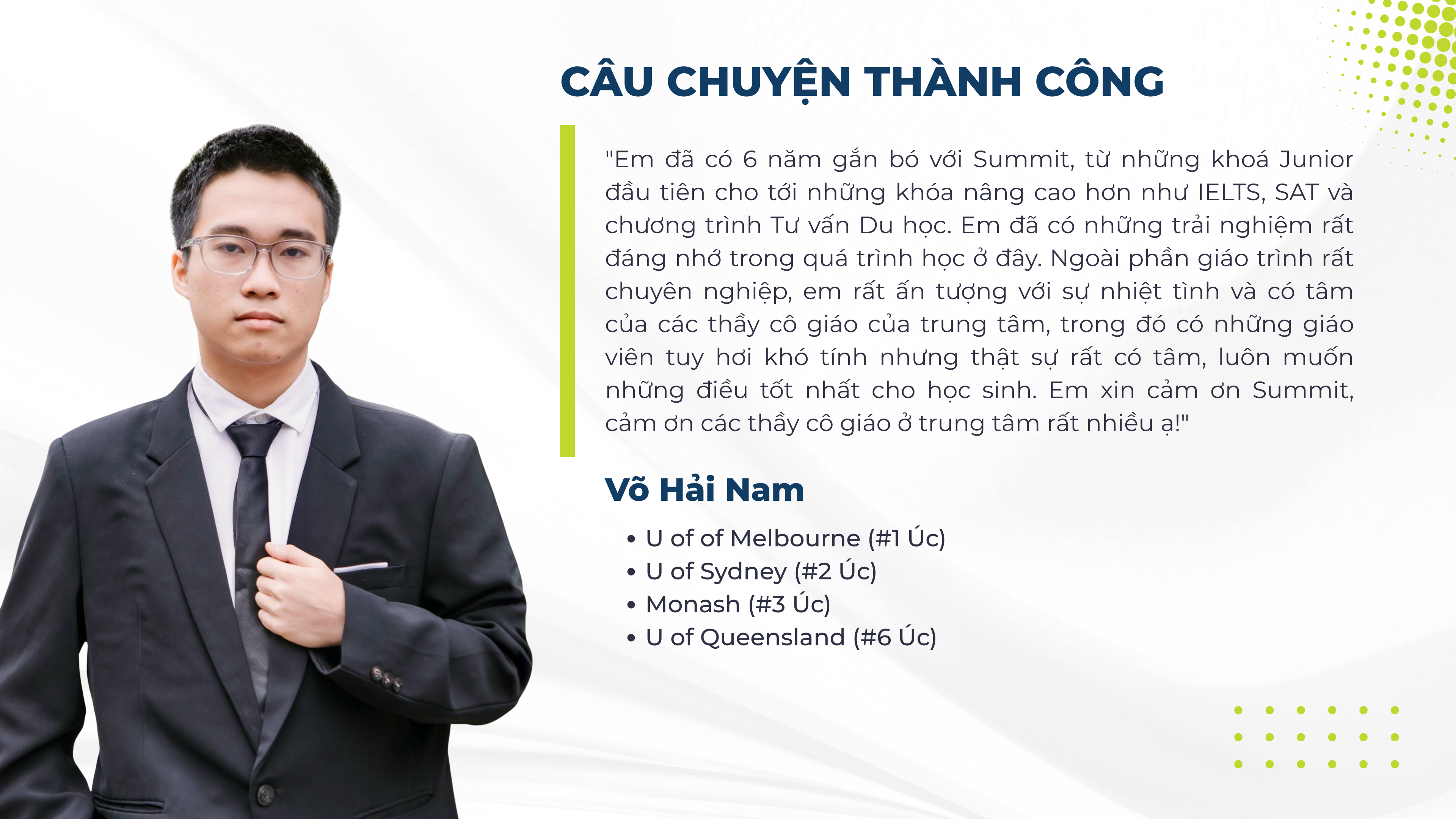 CÂU CHUYỆN THÀNH CÔNG

"Em đã có 6 năm gắn bó với Summit, từ những khoá Junior đầu tiên cho tới những khóa nâng cao hơn như IELTS, SAT và chương trình Tư vấn Du học. Em đã có những trải nghiệm rất đáng nhớ trong quá trình học ở đây. Ngoài phần giáo trình rất chuyên nghiệp, em rất ấn tượng với sự nhiệt tình và có tâm của các thầy cô giáo của trung tâm, trong đó có những giáo viên tuy hơi khó tính nhưng thật sự rất có tâm, luôn muốn những điều tốt nhất cho học sinh. Em xin cảm ơn Summit, cảm ơn các thầy cô giáo ở trung tâm rất nhiều ạ!"

Võ Hải Nam

• U of of Melbourne (#1 Úc)
• U of Sydney (#2 Úc)
• Monash (#3 Úc)
• U of Queensland (#6 Úc)